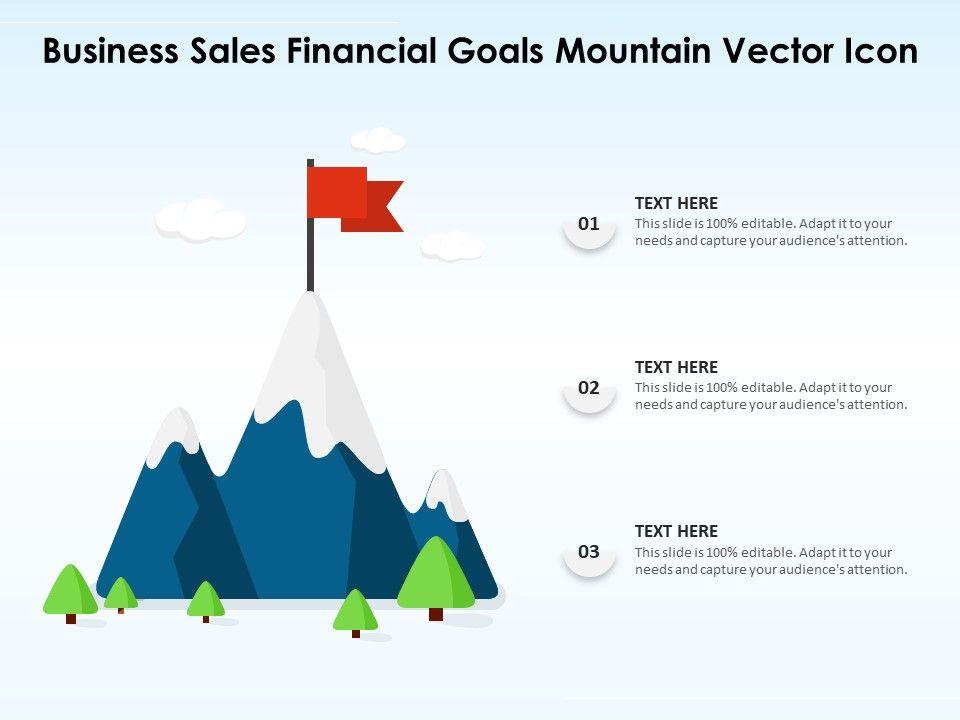 Business Sales Financial Goals Mountain Vector Icon

01

TEXT HERE
This slide is 100% editable. Adapt it to your needs and capture your audience's attention.

02

TEXT HERE
This slide is 100% editable. Adapt it to your needs and capture your audience's attention.

03

TEXT HERE
This slide is 100% editable. Adapt it to your needs and capture your audience's attention.